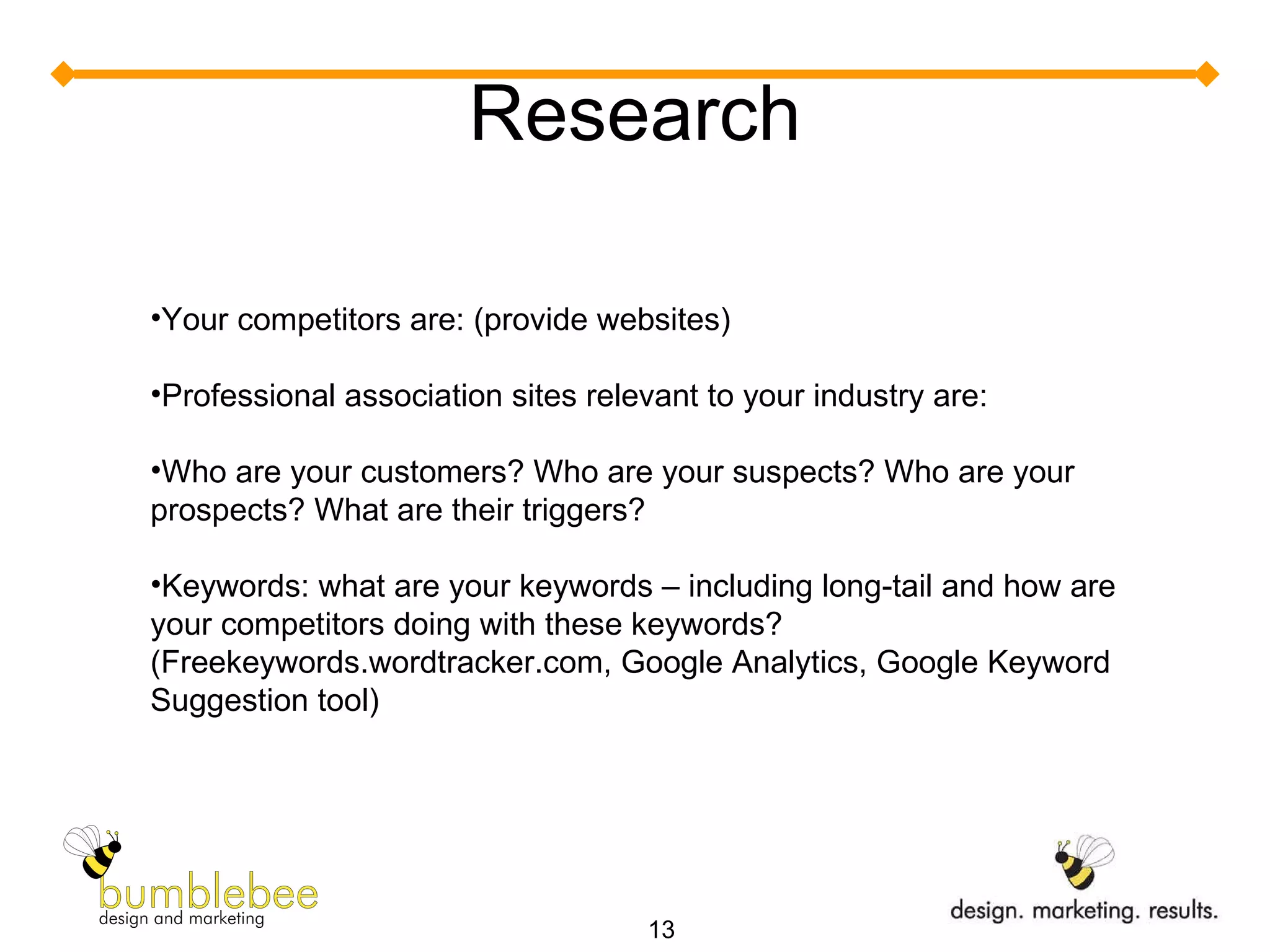 Research

•Your competitors are: (provide websites)

•Professional association sites relevant to your industry are:

•Who are your customers? Who are your suspects? Who are your prospects? What are their triggers?

•Keywords: what are your keywords – including long-tail and how are your competitors doing with these keywords? (Freekeywords.wordtracker.com, Google Analytics, Google Keyword Suggestion tool)

bumblebee
design and marketing

13

design. marketing. results.